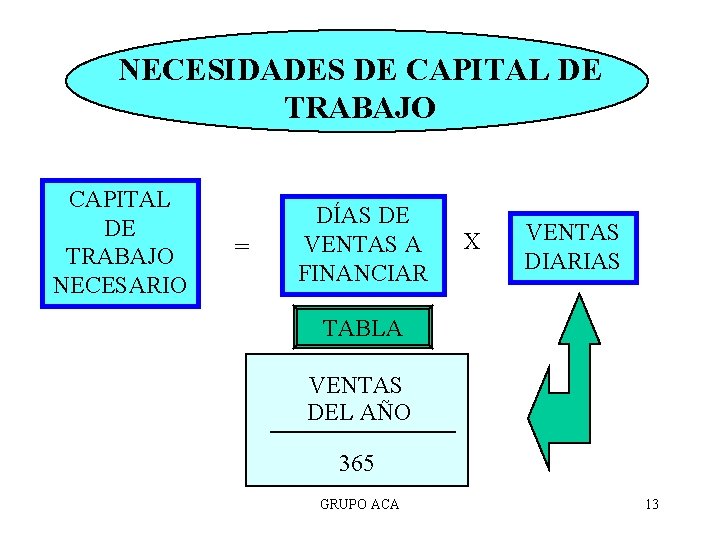 NECESIDADES DE CAPITAL DE TRABAJO

CAPITAL DE TRABAJO NECESARIO

=

DÍAS DE VENTAS A FINANCIAR

X

VENTAS DIARIAS

TABLA

$\frac{\text{VENTAS DEL AÑO}}{365}$

GRUPO ACA

13